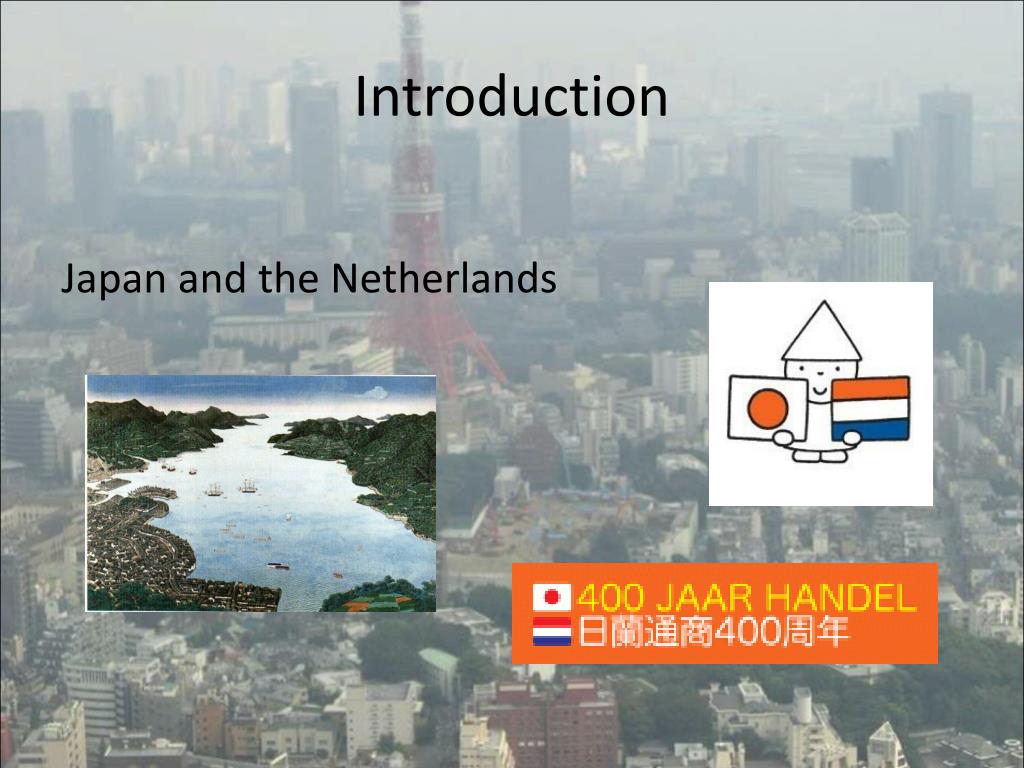 Introduction

Japan and the Netherlands

400 JAAR HANDEL
日蘭通商400周年